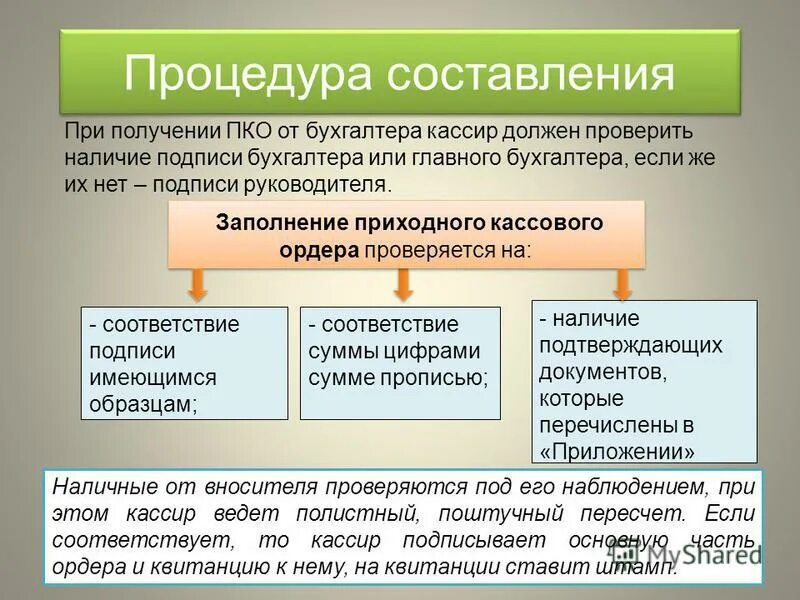 Процедура составления

При получении ПКО от бухгалтера кассир должен проверить наличие подписи бухгалтера или главного бухгалтера, если же их нет – подписи руководителя.

Заполнение приходного кассового ордера проверяется на:

- соответствие подписи имеющимся образцам;

- соответствие суммы цифрами сумме прописью;

- наличие подтверждающих документов, которые перечислены в «Приложении»

Наличные от вносителя проверяются под его наблюдением, при этом кассир ведет полистный, поштучный пересчет. Если соответствует, то кассир подписывает основную часть ордера и квитанцию к нему, на квитанции ставит штамп.

MyShared